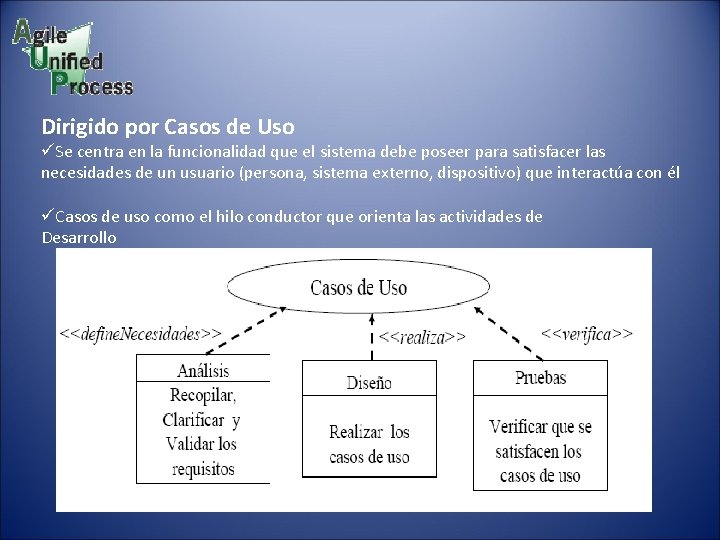 Agile
Unified
Process

Dirigido por Casos de Uso
✓Se centra en la funcionalidad que el sistema debe poseer para satisfacer las necesidades de un usuario (persona, sistema externo, dispositivo) que interactúa con él

✓Casos de uso como el hilo conductor que orienta las actividades de Desarrollo

Casos de Uso

<<defineNecesidades>>

<<realiza>>

<<verifica>>

Análisis
Recopilar, Clarificar y Validar los requisitos

Diseño
Realizar los casos de uso

Pruebas
Verificar que se satisfacen los casos de uso